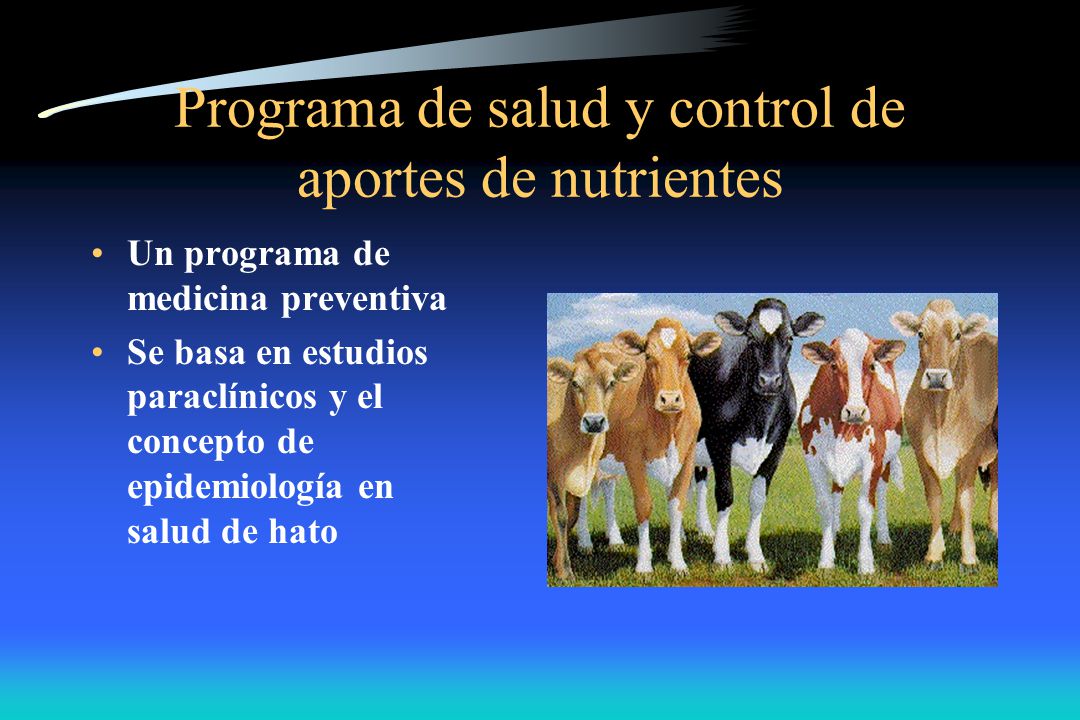 Programa de salud y control de aportes de nutrientes

• Un programa de medicina preventiva
• Se basa en estudios paraclínicos y el concepto de epidemiología en salud de hato